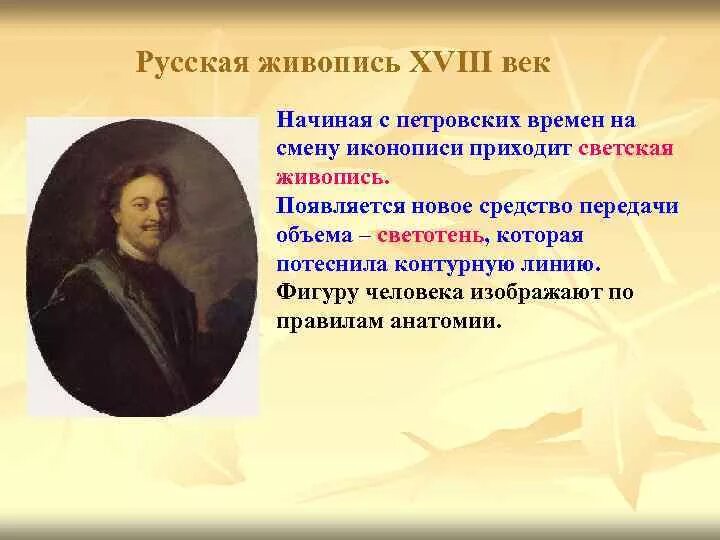 Русская живопись XVIII век

Начиная с петровских времен на смену иконописи приходит светская живопись.
Появляется новое средство передачи объема – светотень, которая потеснила контурную линию.
Фигуру человека изображают по правилам анатомии.